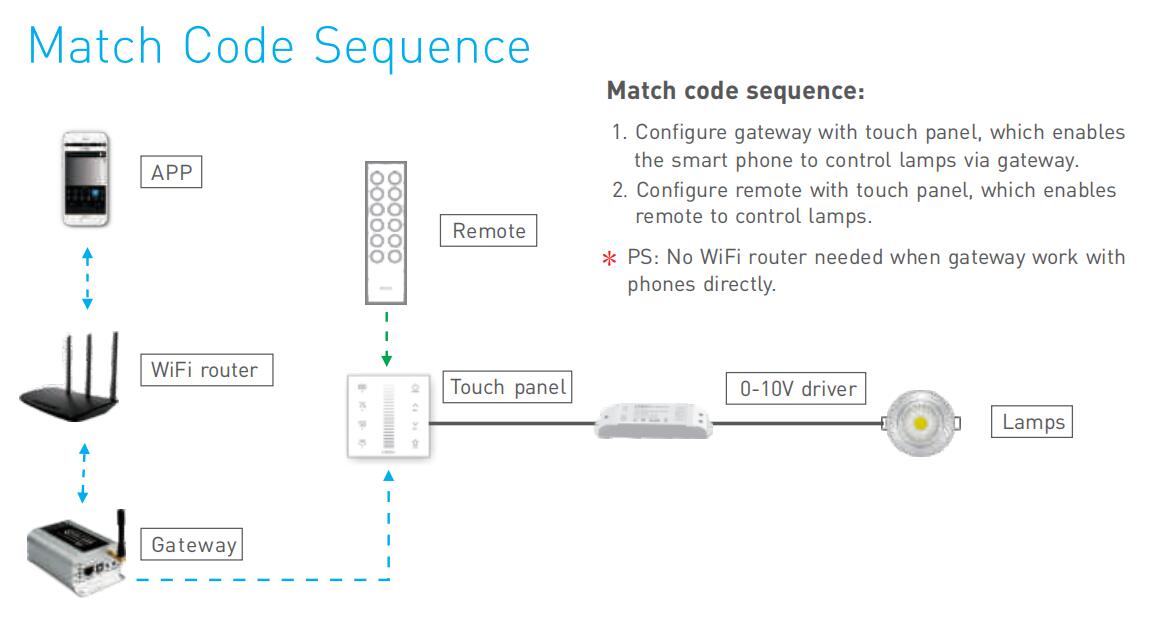 Match Code Sequence

Match code sequence:

1. Configure gateway with touch panel, which enables the smart phone to control lamps via gateway.
2. Configure remote with touch panel, which enables remote to control lamps.

* PS: No WiFi router needed when gateway work with phones directly.

APP

Remote

WiFi router

Touch panel

0-10V driver

Lamps

Gateway